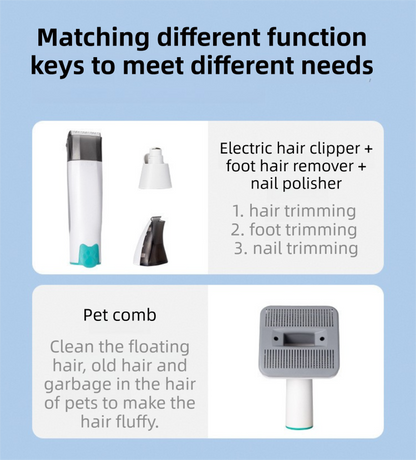 Matching different function keys to meet different needs

Electric hair clipper + foot hair remover + nail polisher

1. hair trimming
2. foot trimming
3. nail trimming

Pet comb

Clean the floating hair, old hair and garbage in the hair of pets to make the hair fluffy.